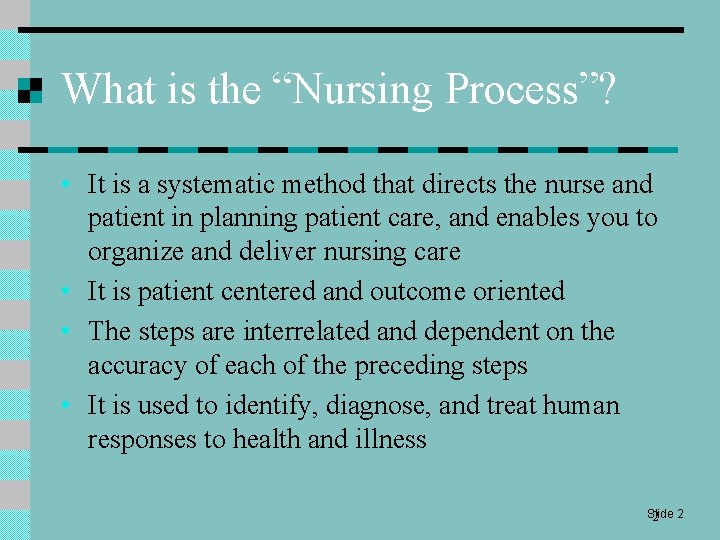 What is the “Nursing Process”?

• It is a systematic method that directs the nurse and patient in planning patient care, and enables you to organize and deliver nursing care
• It is patient centered and outcome oriented
• The steps are interrelated and dependent on the accuracy of each of the preceding steps
• It is used to identify, diagnose, and treat human responses to health and illness

Slide 2